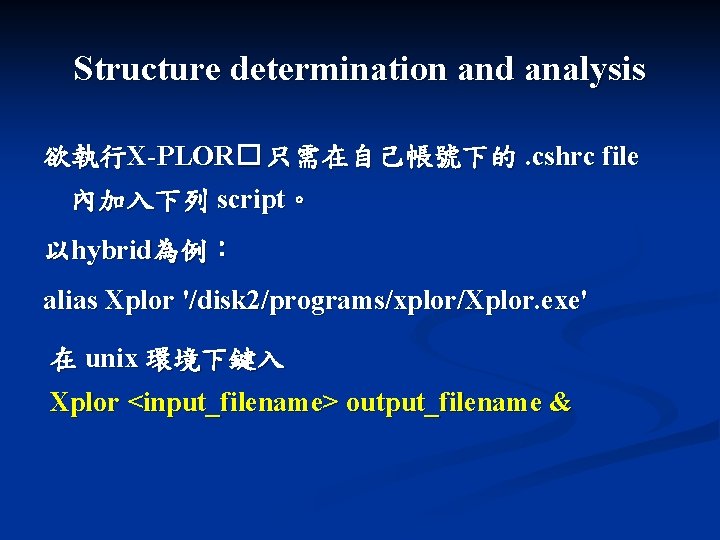 Structure determination and analysis

欲執行X-PLOR□只需在自己帳號下的 .cshrc file 內加入下列 script。

以hybrid為例：

alias Xplor '/disk2/programs/xplor/Xplor.exe'

在 unix 環境下鍵入

Xplor <input_filename> output_filename &